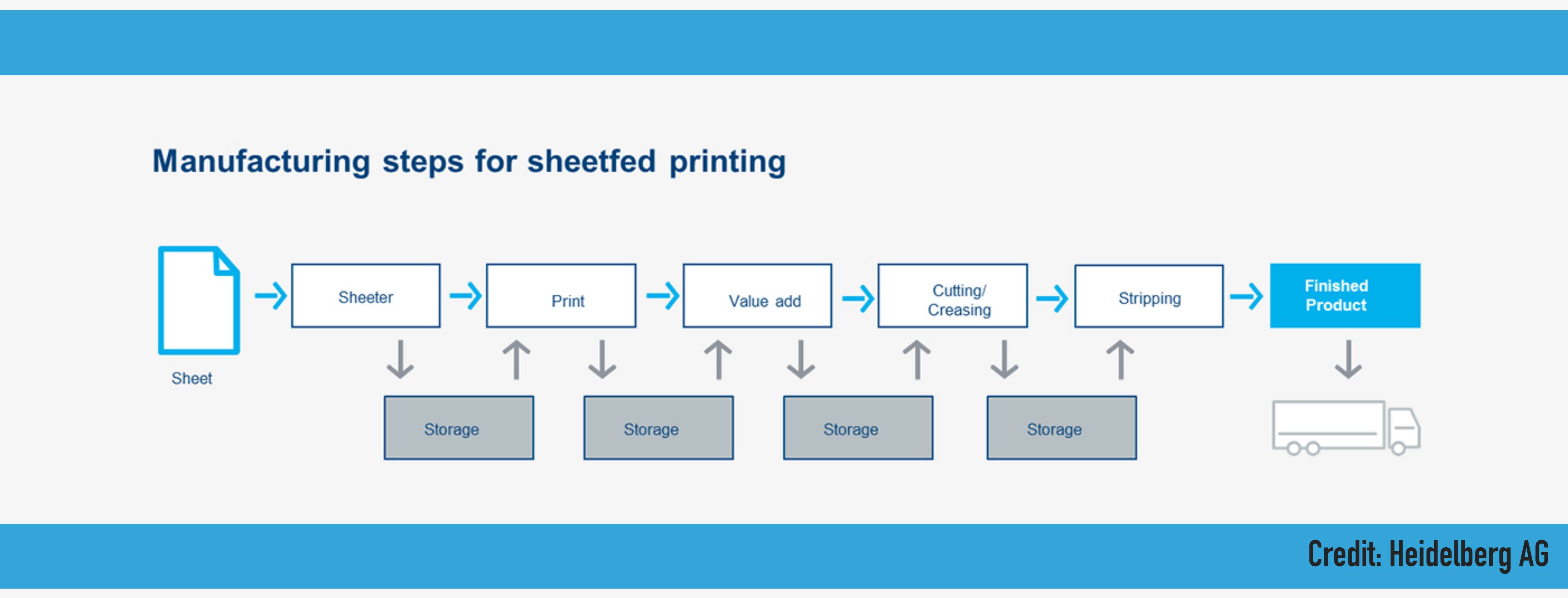 Manufacturing steps for sheetfed printing

Sheet

Sheeter

Print

Value add

Cutting/ Creasing

Stripping

Finished Product

Storage

Storage

Storage

Storage

Credit: Heidelberg AG